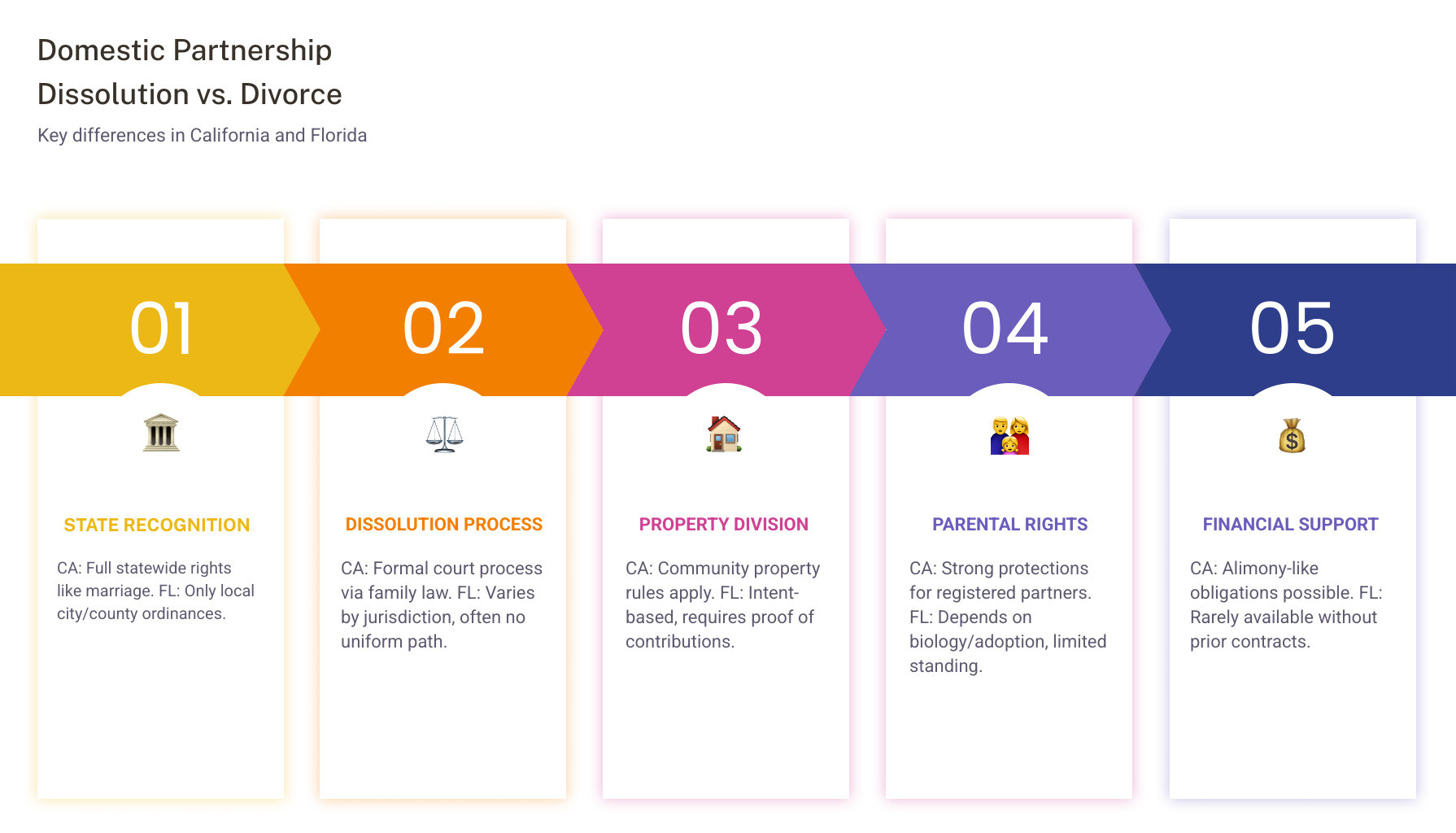 Domestic Partnership Dissolution vs. Divorce

Key differences in California and Florida

01

STATE RECOGNITION

CA: Full statewide rights like marriage. FL: Only local city/county ordinances.

02

DISSOLUTION PROCESS

CA: Formal court process via family law. FL: Varies by jurisdiction, often no uniform path.

03

PROPERTY DIVISION

CA: Community property rules apply. FL: Intent-based, requires proof of contributions.

04

PARENTAL RIGHTS

CA: Strong protections for registered partners. FL: Depends on biology/adoption, limited standing.

05

FINANCIAL SUPPORT

CA: Alimony-like obligations possible. FL: Rarely available without prior contracts.